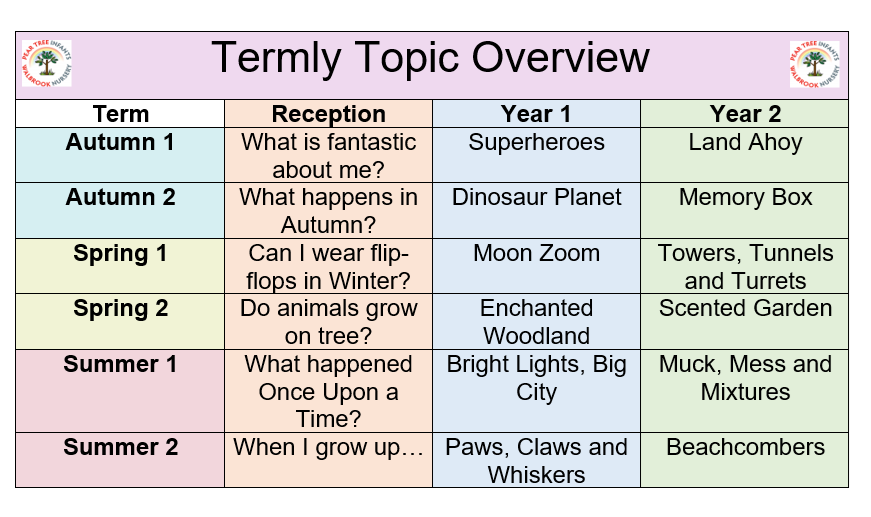 PEAR TREE INFANTS WALBROOK NURSERY

Termly Topic Overview

PEAR TREE INFANTS WALBROOK NURSERY

| Term | Reception | Year 1 | Year 2 |
|---|---|---|---|
| Autumn 1 | What is fantastic about me? | Superheroes | Land Ahoy |
| Autumn 2 | What happens in Autumn? | Dinosaur Planet | Memory Box |
| Spring 1 | Can I wear flip-flops in Winter? | Moon Zoom | Towers, Tunnels and Turrets |
| Spring 2 | Do animals grow on tree? | Enchanted Woodland | Scented Garden |
| Summer 1 | What happened Once Upon a Time? | Bright Lights, Big City | Muck, Mess and Mixtures |
| Summer 2 | When I grow up… | Paws, Claws and Whiskers | Beachcombers |